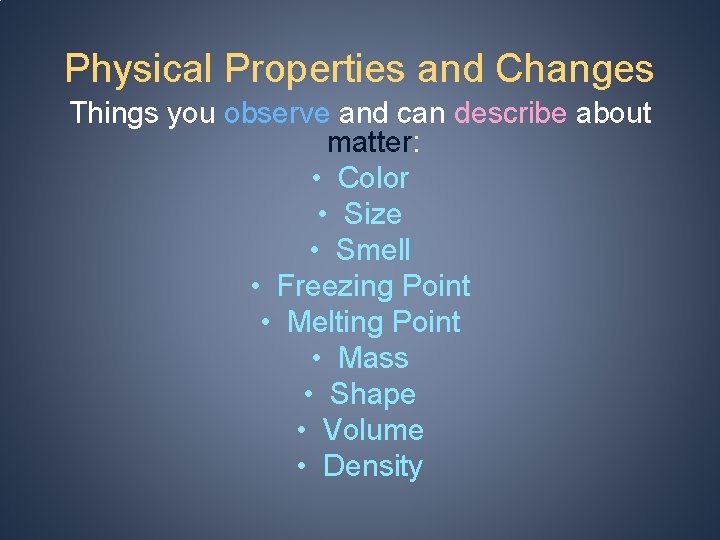 Physical Properties and Changes

Things you observe and can describe about matter:

• Color
• Size
• Smell
• Freezing Point
• Melting Point
• Mass
• Shape
• Volume
• Density